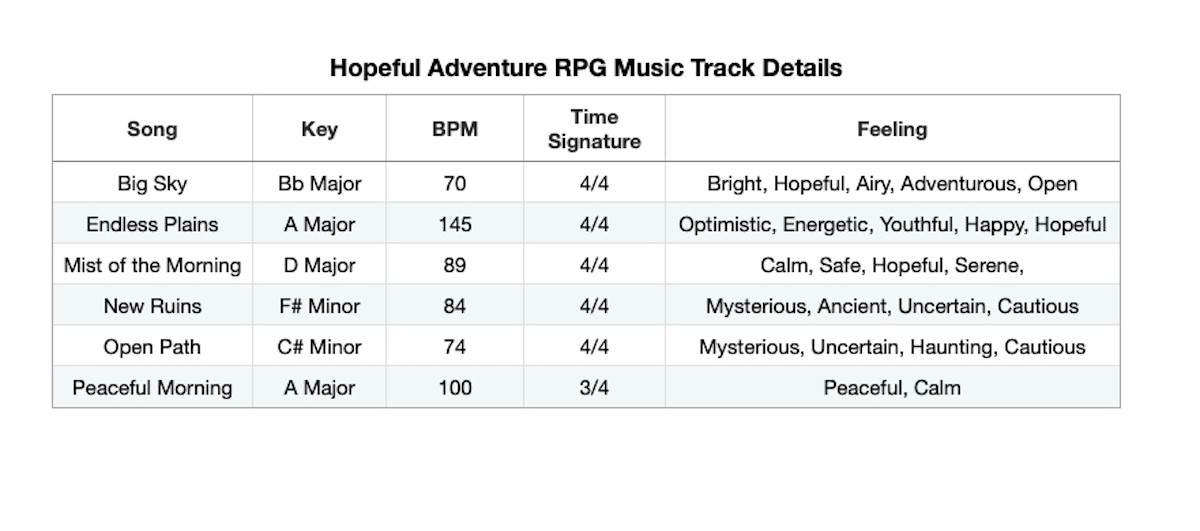 Hopeful Adventure RPG Music Track Details

| Song | Key | BPM | Time Signature | Feeling |
|---|---|---|---|---|
| Big Sky | Bb Major | 70 | 4/4 | Bright, Hopeful, Airy, Adventurous, Open |
| Endless Plains | A Major | 145 | 4/4 | Optimistic, Energetic, Youthful, Happy, Hopeful |
| Mist of the Morning | D Major | 89 | 4/4 | Calm, Safe, Hopeful, Serene, |
| New Ruins | F# Minor | 84 | 4/4 | Mysterious, Ancient, Uncertain, Cautious |
| Open Path | C# Minor | 74 | 4/4 | Mysterious, Uncertain, Haunting, Cautious |
| Peaceful Morning | A Major | 100 | 3/4 | Peaceful, Calm |